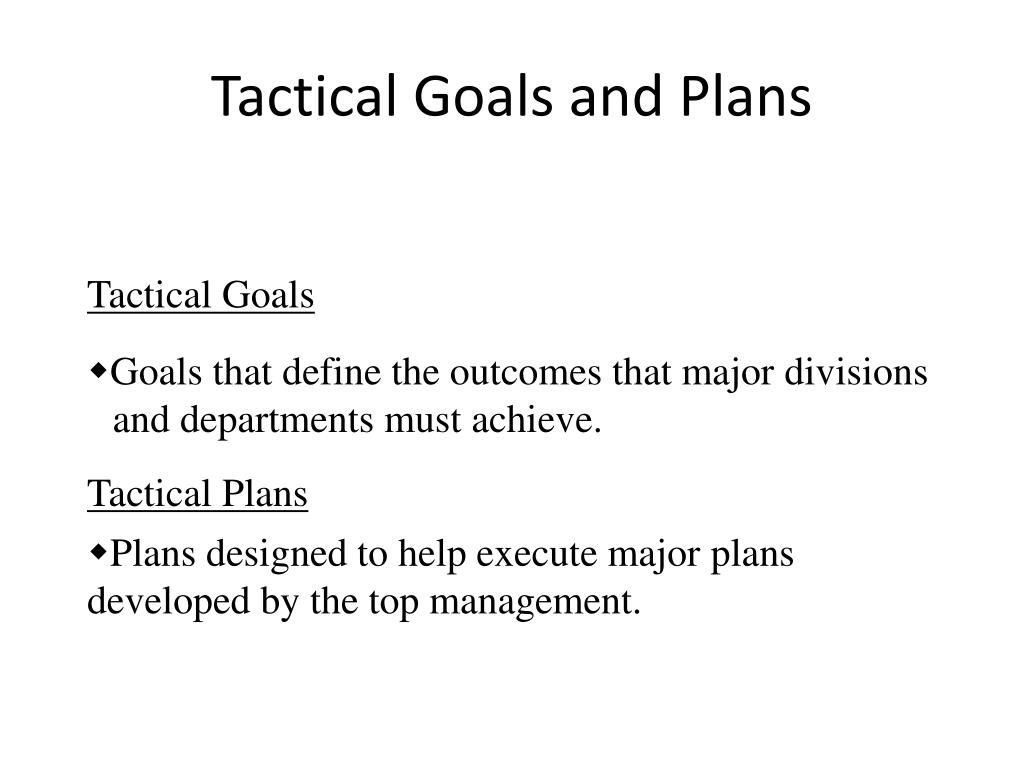 Tactical Goals and Plans

Tactical Goals

◆Goals that define the outcomes that major divisions and departments must achieve.

Tactical Plans

◆Plans designed to help execute major plans developed by the top management.